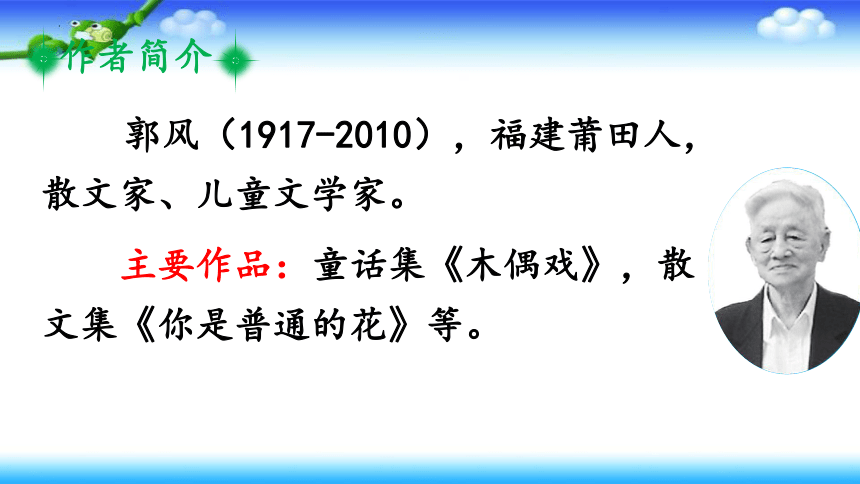 作者简介

郭风（1917-2010），福建莆田人，散文家、儿童文学家。

主要作品：童话集《木偶戏》，散文集《你是普通的花》等。